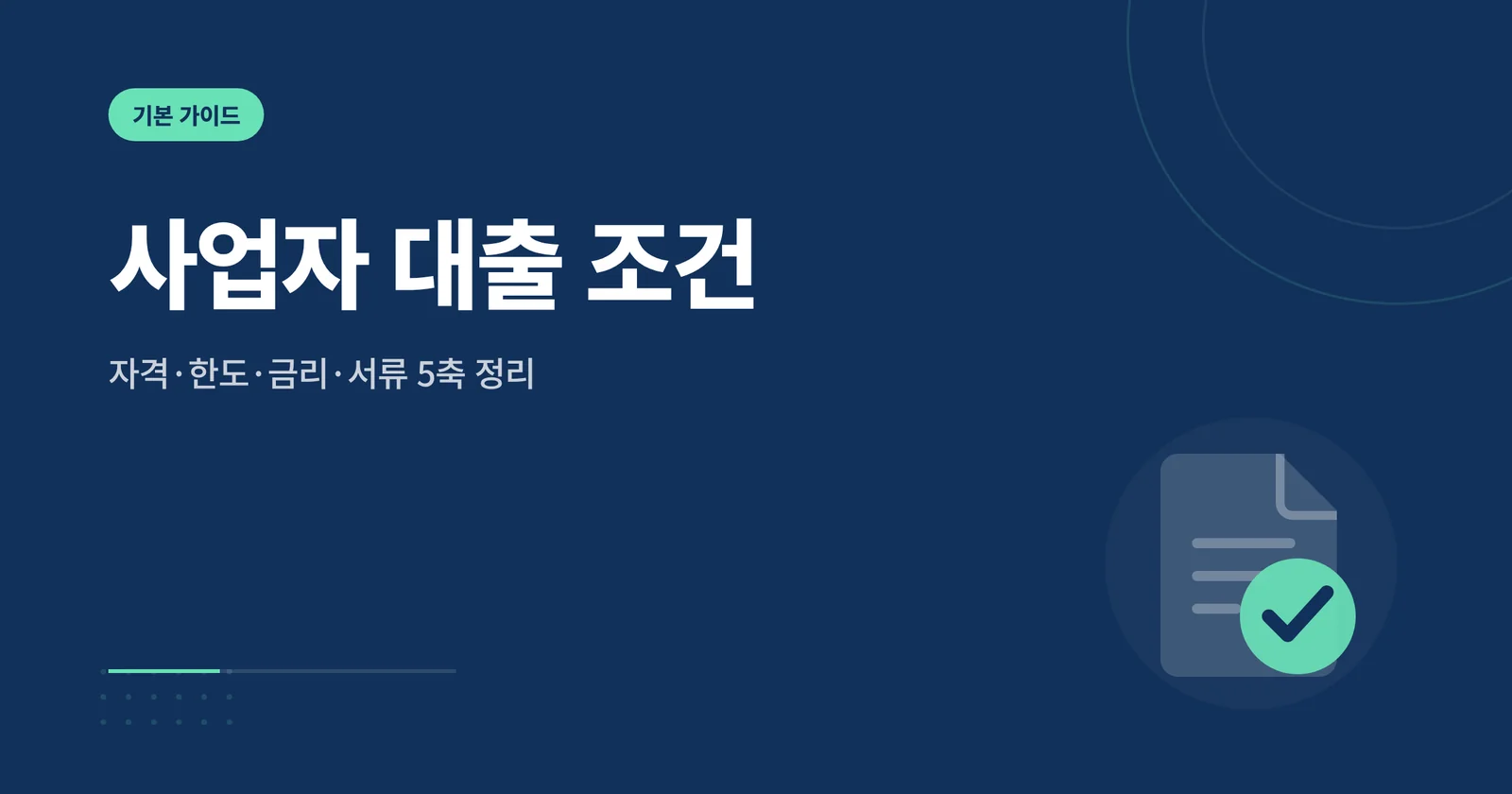 기본 가이드

사업자 대출 조건

자격·한도·금리·서류 5축 정리